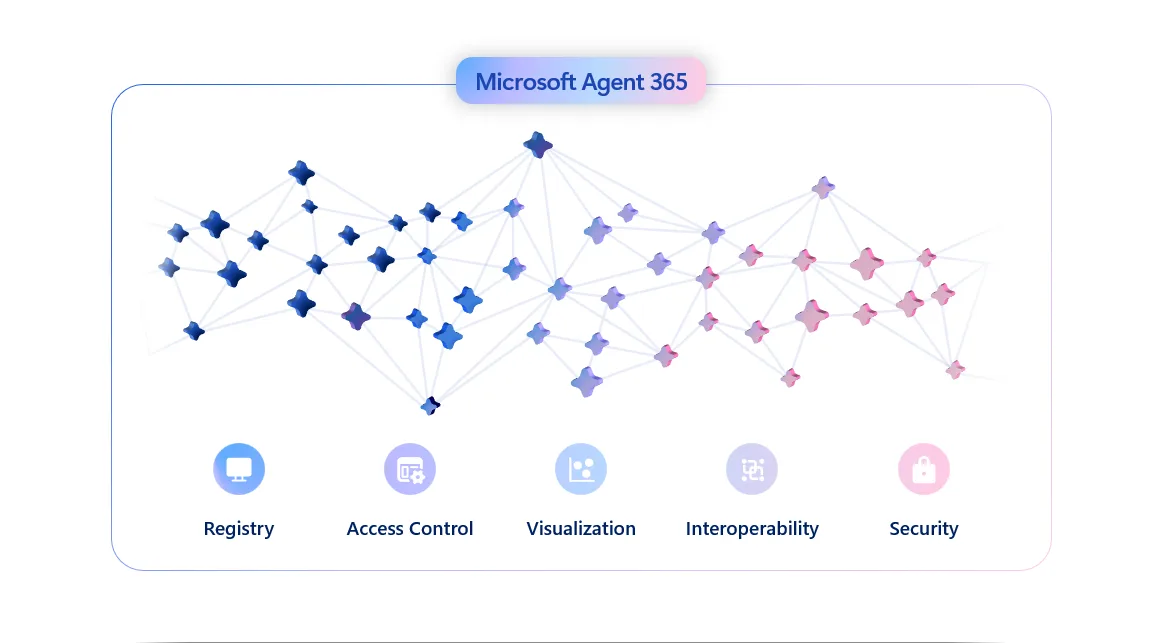 Microsoft Agent 365

Registry

Access Control

Visualization

Interoperability

Security